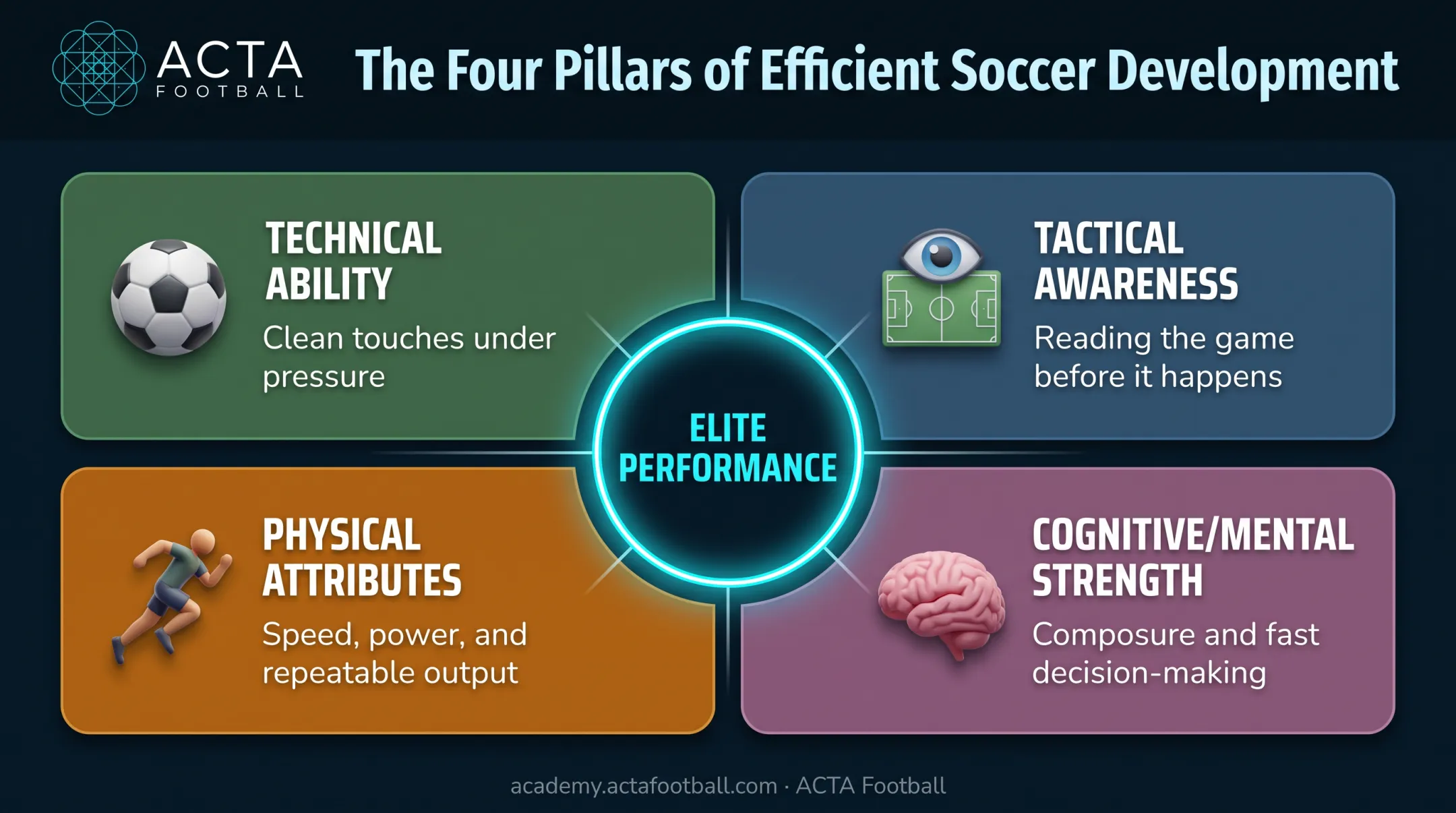 ACTA
FOOTBALL

The Four Pillars of Efficient Soccer Development

TECHNICAL ABILITY
Clean touches under pressure

TACTICAL AWARENESS
Reading the game before it happens

ELITE PERFORMANCE

PHYSICAL ATTRIBUTES
Speed, power, and repeatable output

COGNITIVE/MENTAL STRENGTH
Composure and fast decision-making

academy.actafootball.com · ACTA Football